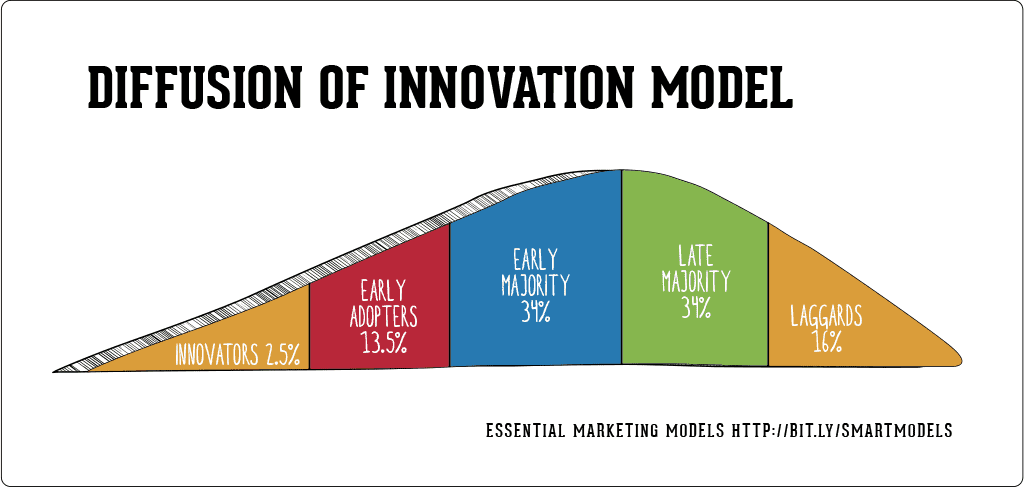 DIFFUSION OF INNOVATION MODEL

INNOVATORS 2.5%

EARLY ADOPTERS 13.5%

EARLY MAJORITY 34%

LATE MAJORITY 34%

LAGGARDS 16%

ESSENTIAL MARKETING MODELS HTTP://BIT.LY/SMARTMODELS